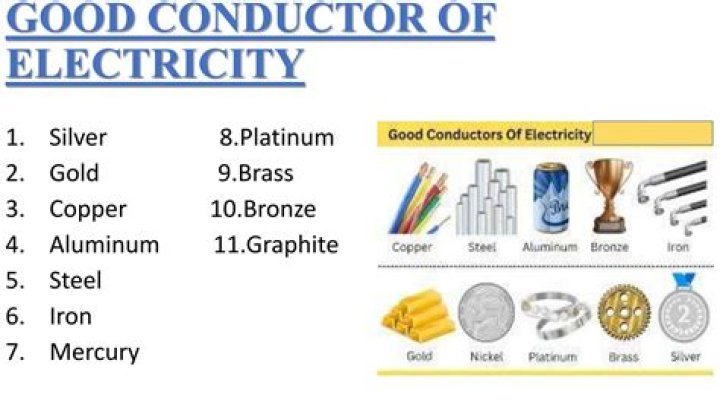 GOOD CONDUCTOR OF ELECTRICITY

1. Silver
2. Gold
3. Copper
4. Aluminum
5. Steel
6. Iron
7. Mercury

8.Platinum
9.Brass
10.Bronze
11.Graphite

Good Conductors Of Electricity

Copper Steel Aluminum Bronze Iron

Gold Nickel Platinum Brass Silver

2